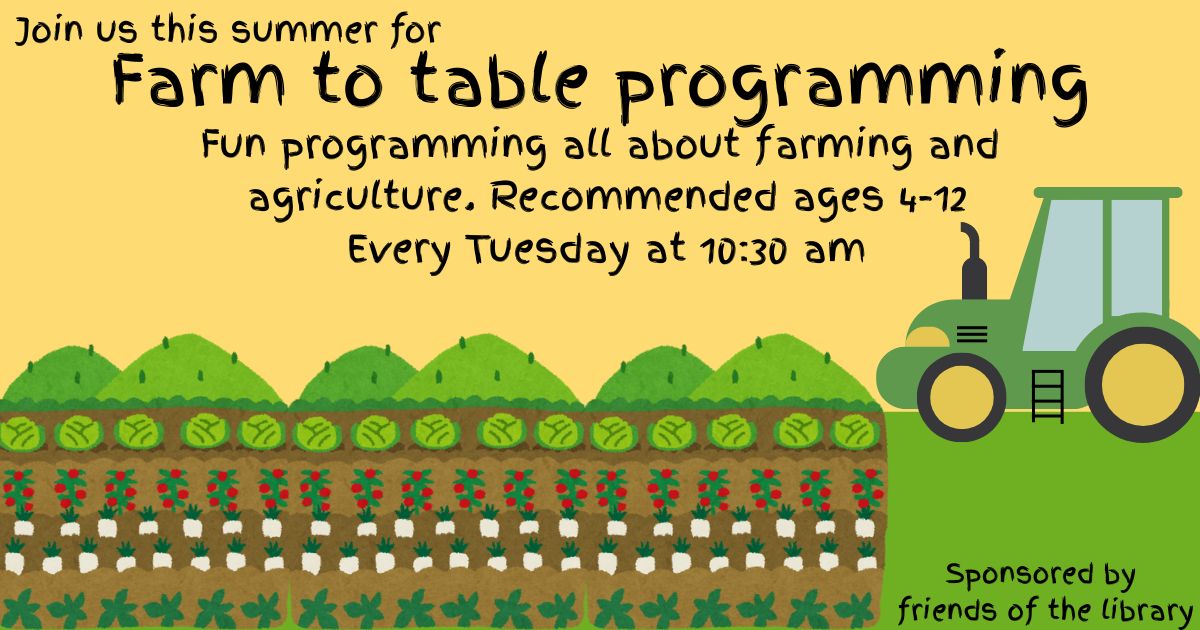 Join us this summer for
Farm to table programming
Fun programming all about farming and agriculture. Recommended ages 4-12
Every Tuesday at 10:30 am

Sponsored by
friends of the library